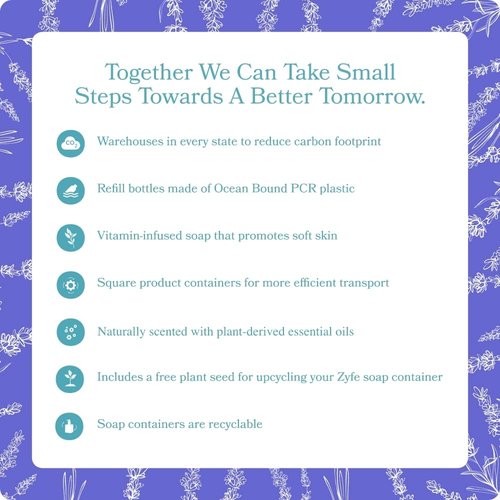 Together We Can Take Small Steps Towards A Better Tomorrow.

$CO_2$

Warehouses in every state to reduce carbon footprint

Refill bottles made of Ocean Bound PCR plastic

Vitamin-infused soap that promotes soft skin

Square product containers for more efficient transport

Naturally scented with plant-derived essential oils

Includes a free plant seed for upcycling your Zyfe soap container

Soap containers are recyclable